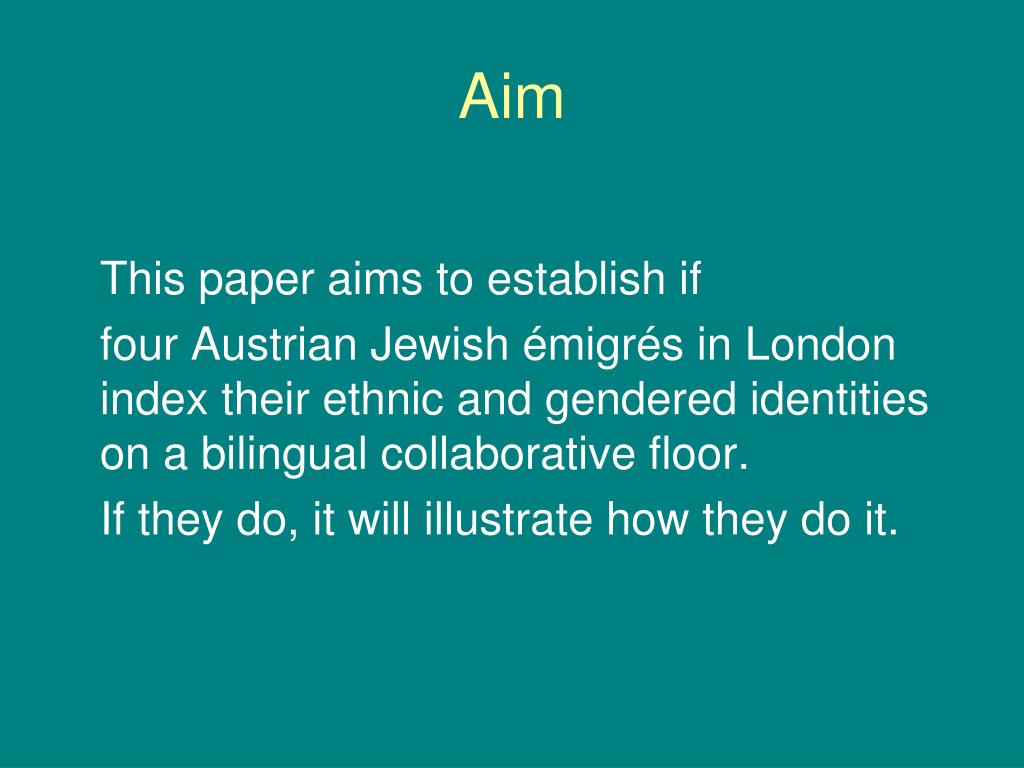 Aim

This paper aims to establish if

four Austrian Jewish émigrés in London index their ethnic and gendered identities on a bilingual collaborative floor.

If they do, it will illustrate how they do it.